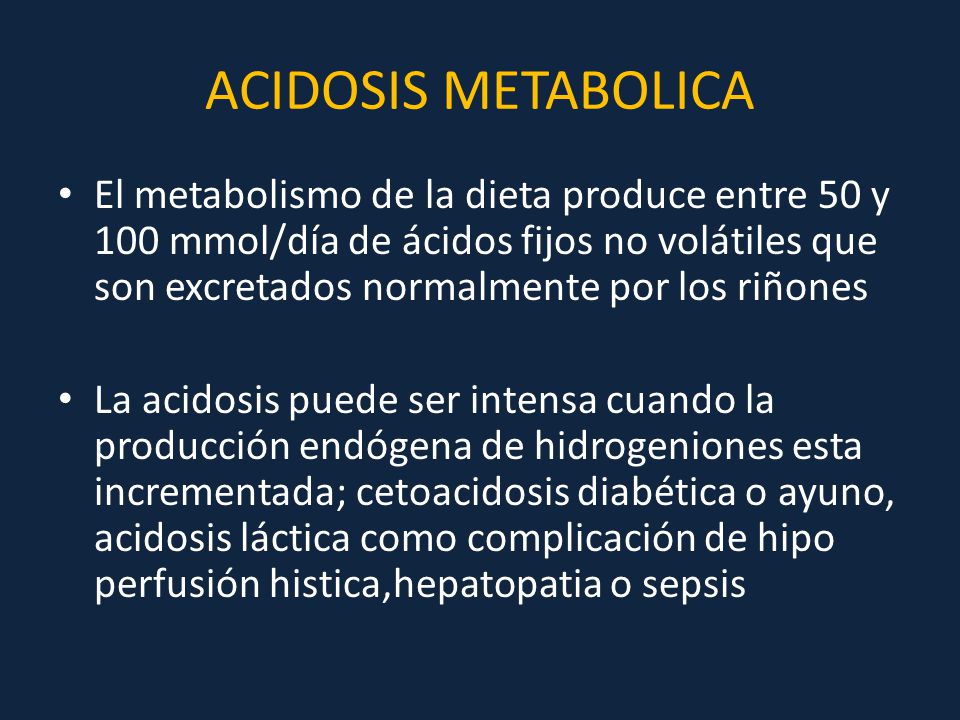 ACIDOSIS METABOLICA

• El metabolismo de la dieta produce entre 50 y 100 mmol/día de ácidos fijos no volátiles que son excretados normalmente por los riñones

• La acidosis puede ser intensa cuando la producción endógena de hidrogeniones esta incrementada; cetoacidosis diabética o ayuno, acidosis láctica como complicación de hipo perfusión histica,hepatopatia o sepsis